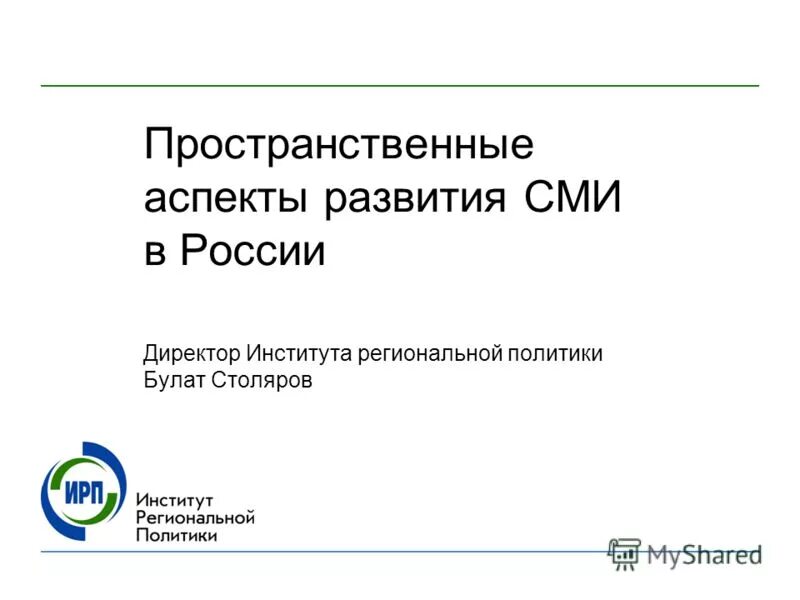 Пространственные аспекты развития СМИ в России

Директор Института региональной политики
Булат Столяров

ИРП

Институт
Региональной
Политики

MyShared